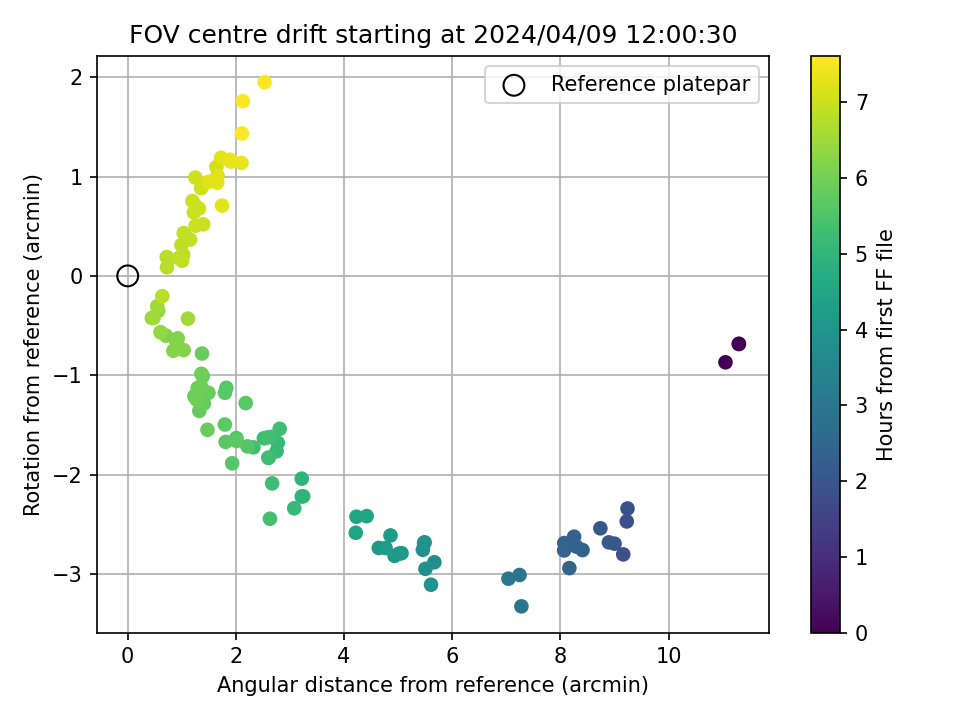 FOV centre drift starting at 2024/04/09 12:00:30

Reference platepar

Rotation from reference (arcmin)

2
1
0
−1
−2
−3

0
2
4
6
8
10

Angular distance from reference (arcmin)

Hours from first FF file

7
6
5
4
3
2
1
0